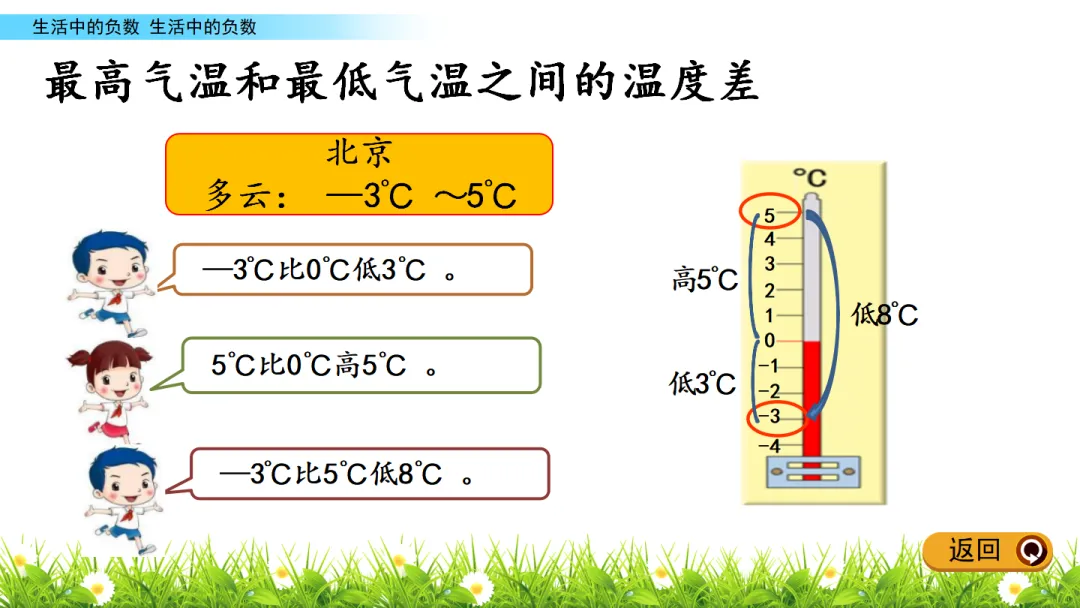 生活中的负数 生活中的负数

最高气温和最低气温之间的温度差

北京
多云： —3℃ ～5℃

—3℃比0℃低3℃ 。

5℃比0℃高5℃ 。

—3℃比5℃低8℃ 。

℃
5
4
3
2
1
0
−1
−2
−3
−4

高5℃
低3℃
低8℃

返回